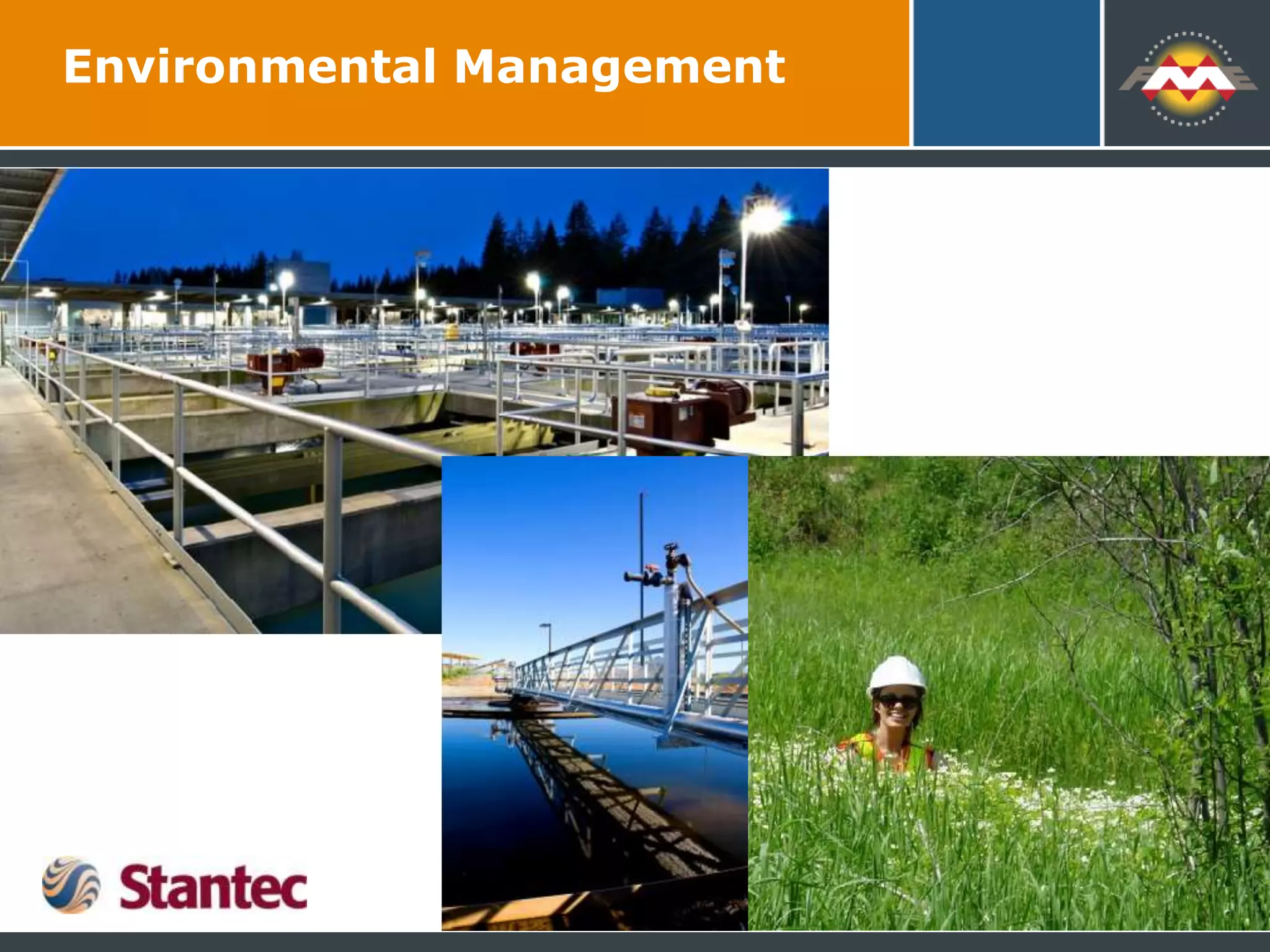 Environmental Management

FME

Stantec